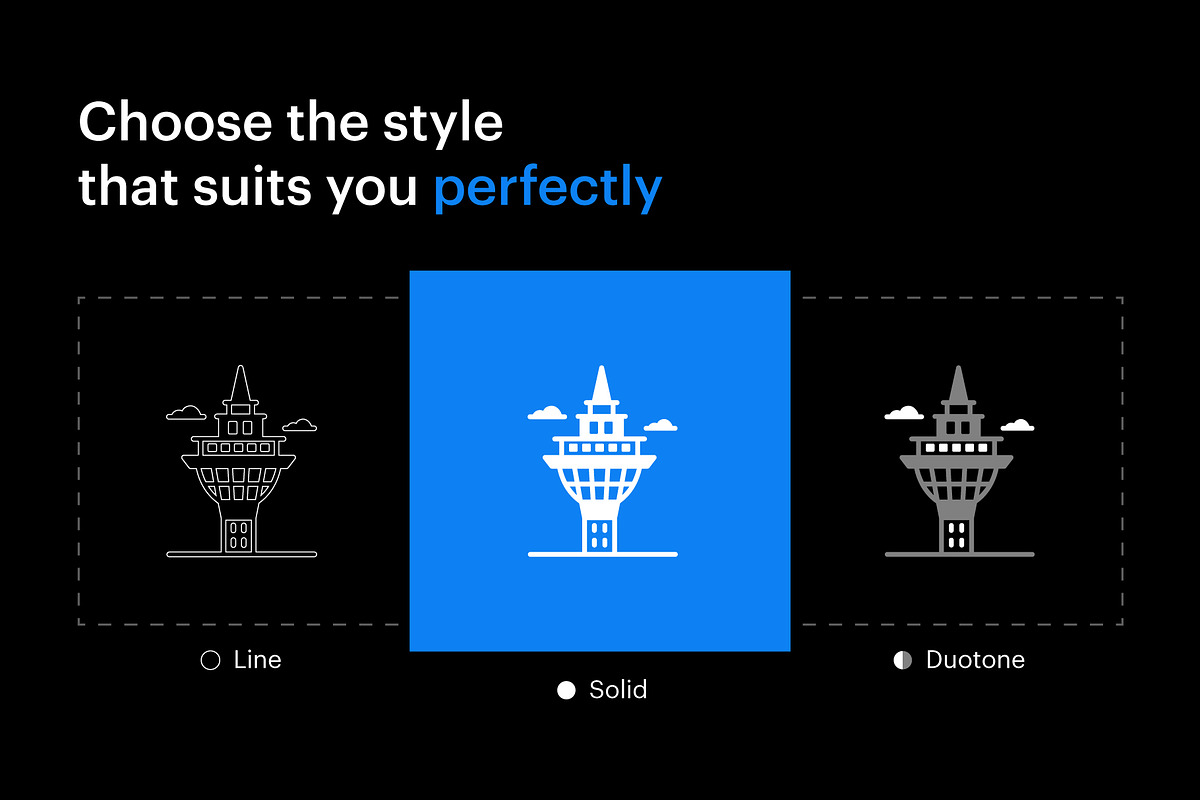 Choose the style that suits you perfectly

Line

Solid

Duotone